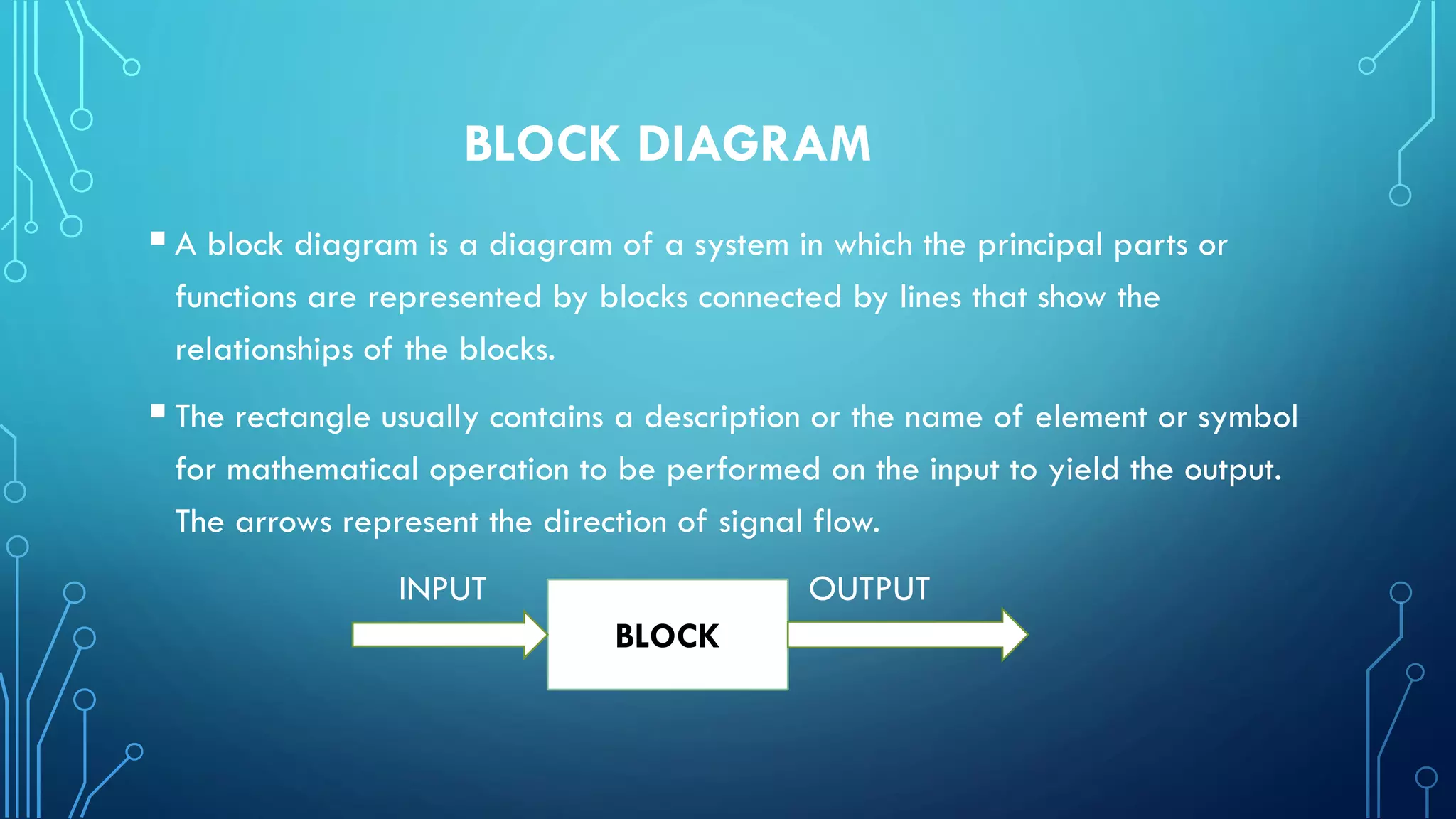 BLOCK DIAGRAM

▪ A block diagram is a diagram of a system in which the principal parts or functions are represented by blocks connected by lines that show the relationships of the blocks.

▪ The rectangle usually contains a description or the name of element or symbol for mathematical operation to be performed on the input to yield the output. The arrows represent the direction of signal flow.

INPUT

BLOCK

OUTPUT